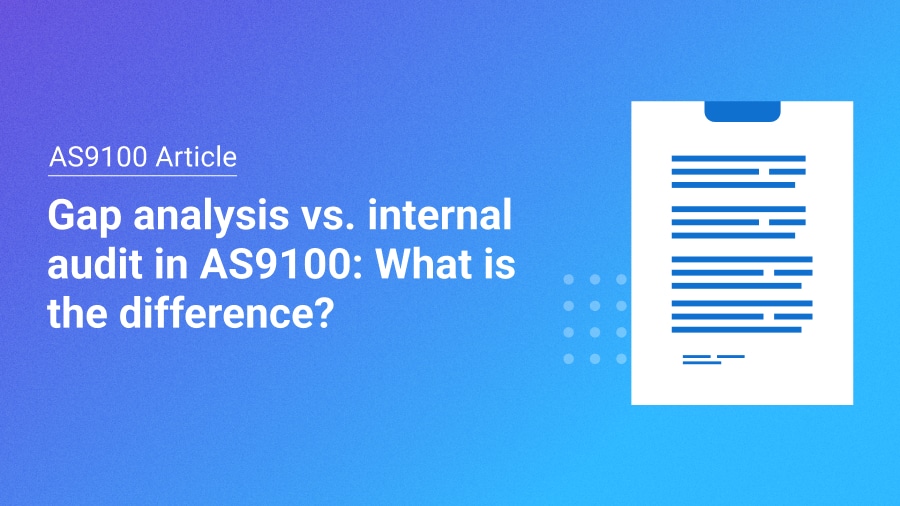 AS9100 Article

Gap analysis vs. internal audit in AS9100: What is the difference?